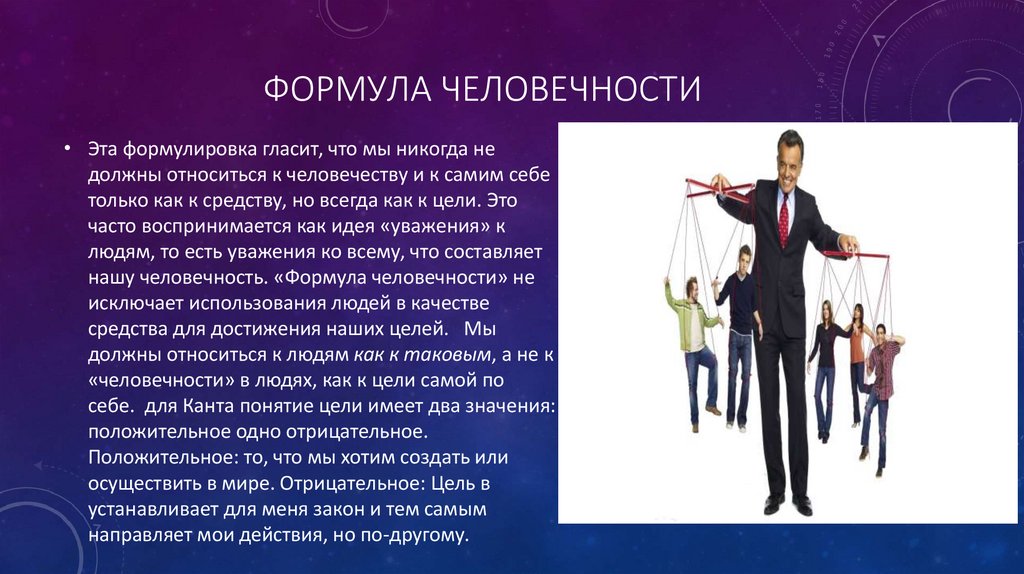 ФОРМУЛА ЧЕЛОВЕЧНОСТИ

• Эта формулировка гласит, что мы никогда не должны относиться к человечеству и к самим себе только как к средству, но всегда как к цели. Это часто воспринимается как идея «уважения» к людям, то есть уважения ко всему, что составляет нашу человечность. «Формула человечности» не исключает использования людей в качестве средства для достижения наших целей. Мы должны относиться к людям как к таковым, а не к «человечности» в людях, как к цели самой по себе. для Канта понятие цели имеет два значения: положительное одно отрицательное. Положительное: то, что мы хотим создать или осуществить в мире. Отрицательное: Цель в устанавливает для меня закон и тем самым направляет мои действия, но по-другому.